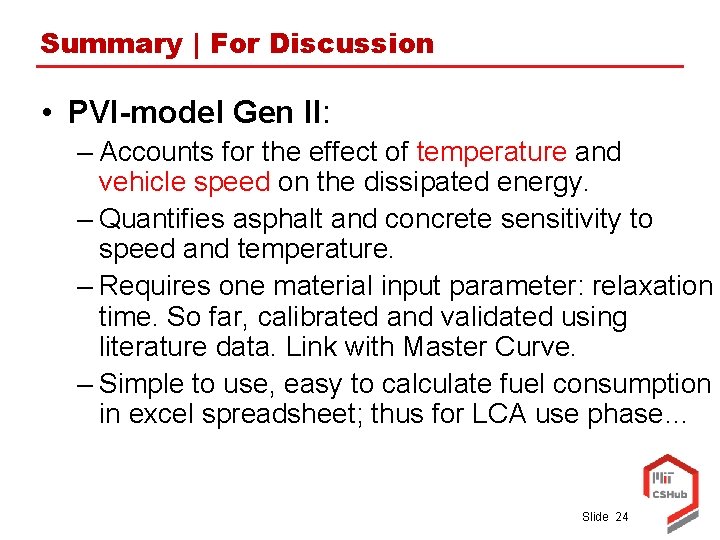 Summary | For Discussion

• PVI-model Gen II:
– Accounts for the effect of temperature and vehicle speed on the dissipated energy.
– Quantifies asphalt and concrete sensitivity to speed and temperature.
– Requires one material input parameter: relaxation time. So far, calibrated and validated using literature data. Link with Master Curve.
– Simple to use, easy to calculate fuel consumption in excel spreadsheet; thus for LCA use phase…

MIT
CSHub

Slide 24